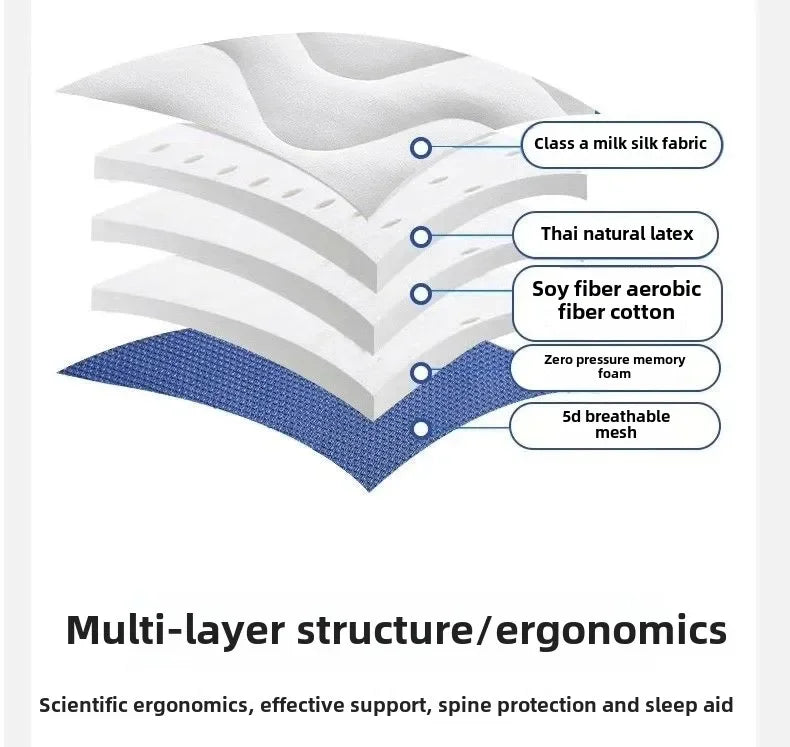 Class a milk silk fabric

Thai natural latex

Soy fiber aerobic fiber cotton

Zero pressure memory foam

5d breathable mesh

Multi-layer structure/ergonomics

Scientific ergonomics, effective support, spine protection and sleep aid